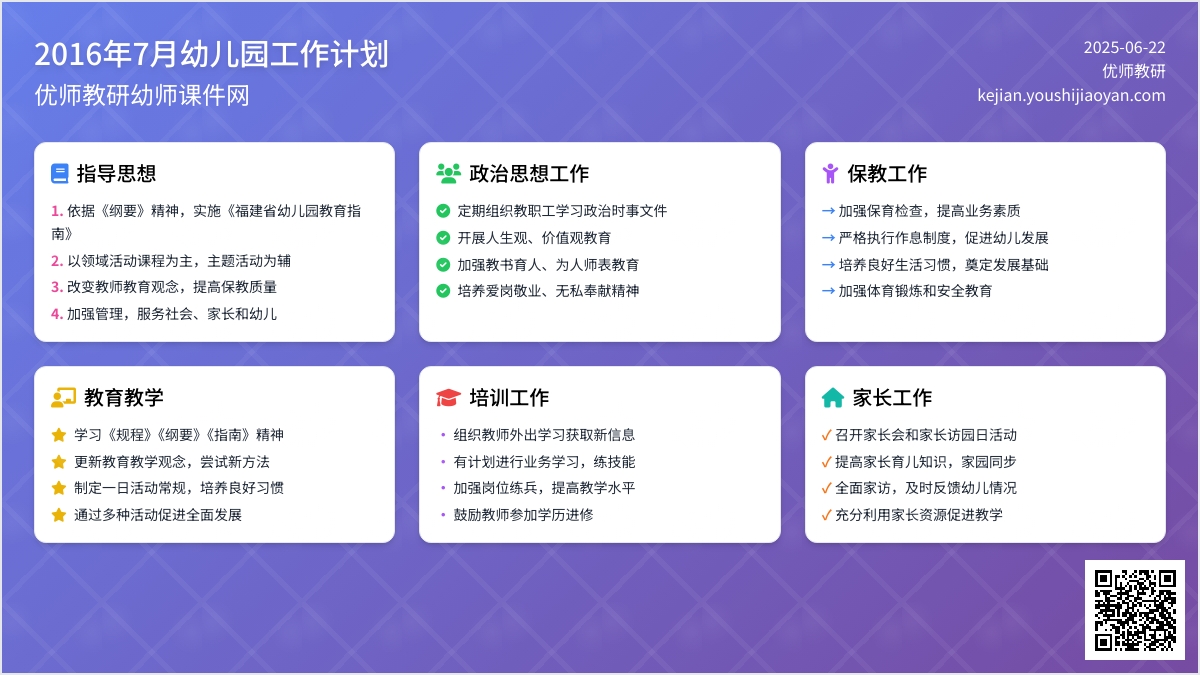 2016年7月幼儿园工作计划
优师教研幼师课件网

2025-06-22
优师教研
kejian.youshijiaoyan.com

指导思想

1. 依据《纲要》精神，实施《福建省幼儿园教育指南》
2. 以领域活动课程为主，主题活动为辅
3. 改变教师教育观念，提高保教质量
4. 加强管理，服务社会、家长和幼儿

政治思想工作

定期组织教职工学习政治时事文件
开展人生观、价值观教育
加强教书育人、为人师表教育
培养爱岗敬业、无私奉献精神

保教工作

→ 加强保育检查，提高业务素质
→ 严格执行作息制度，促进幼儿发展
→ 培养良好生活习惯，奠定发展基础
→ 加强体育锻炼和安全教育

教育教学

学习《规程》《纲要》《指南》精神
更新教育教学观念，尝试新方法
制定一日活动常规，培养良好习惯
通过多种活动促进全面发展

培训工作

• 组织教师外出学习获取新信息
• 有计划进行业务学习，练技能
• 加强岗位练兵，提高教学水平
• 鼓励教师参加学历进修

家长工作

✓ 召开家长会和家长访园日活动
✓ 提高家长育儿知识，家园同步
✓ 全面家访，及时反馈幼儿情况
✓ 充分利用家长资源促进教学